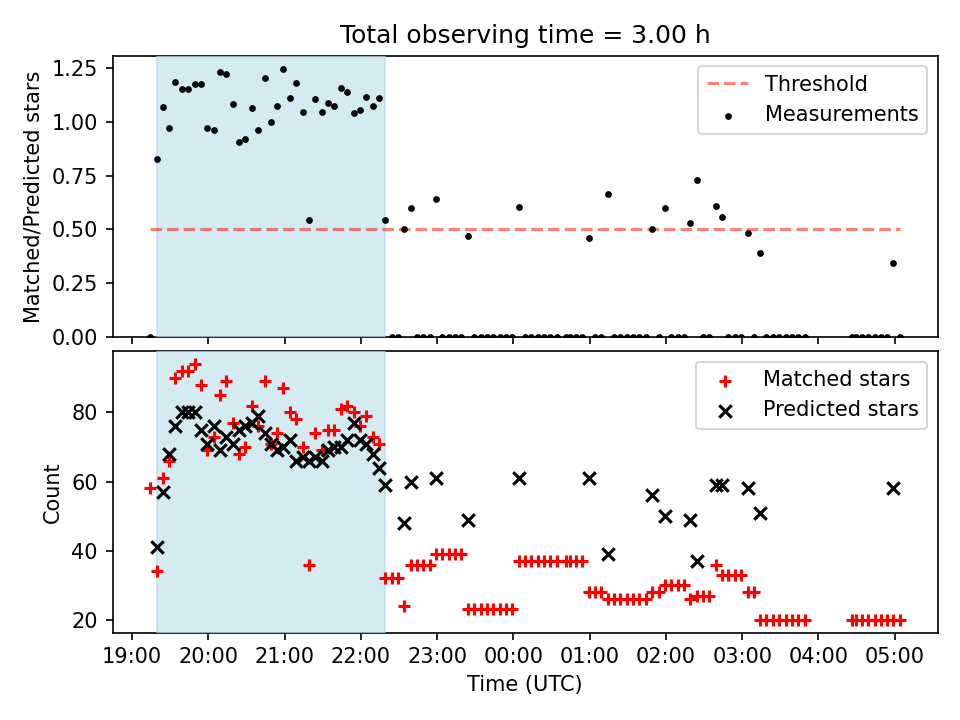 Total observing time = 3.00 h

Matched/Predicted stars

1.25
1.00
0.75
0.50
0.25
0.00

Threshold
Measurements

Count

80
60
40
20

Matched stars
Predicted stars

19:00 20:00 21:00 22:00 23:00 00:00 01:00 02:00 03:00 04:00 05:00

Time (UTC)